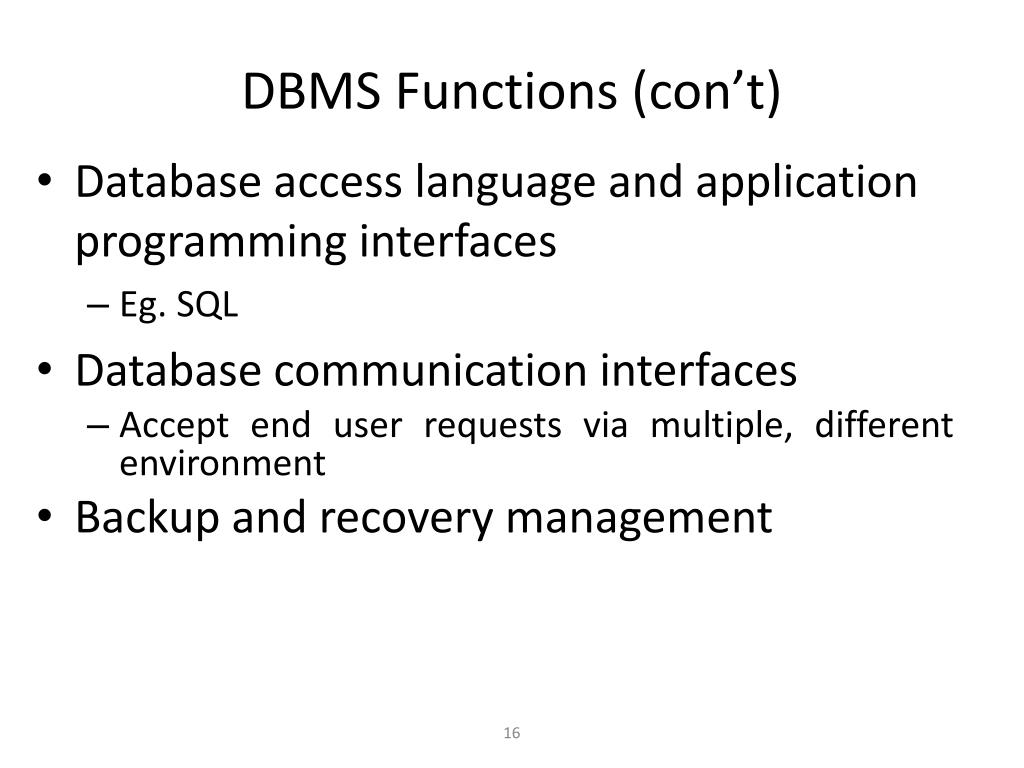 DBMS Functions (con’t)

• Database access language and application programming interfaces
– Eg. SQL

• Database communication interfaces
– Accept end user requests via multiple, different environment

• Backup and recovery management

16